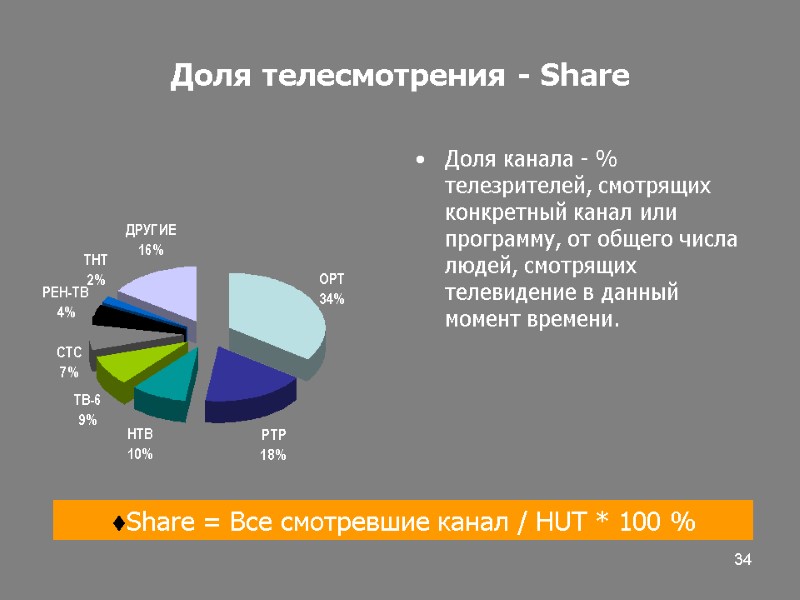 Доля телесмотрения - Share

ДРУГИЕ 16%
ТНТ 2%
РЕН-ТВ 4%
СТС 7%
ТВ-6 9%
НТВ 10%
РТР 18%
ОРТ 34%

• Доля канала - % телезрителей, смотрящих конкретный канал или программу, от общего числа людей, смотрящих телевидение в данный момент времени.

♦Share = Все смотревшие канал / HUT * 100 %

34